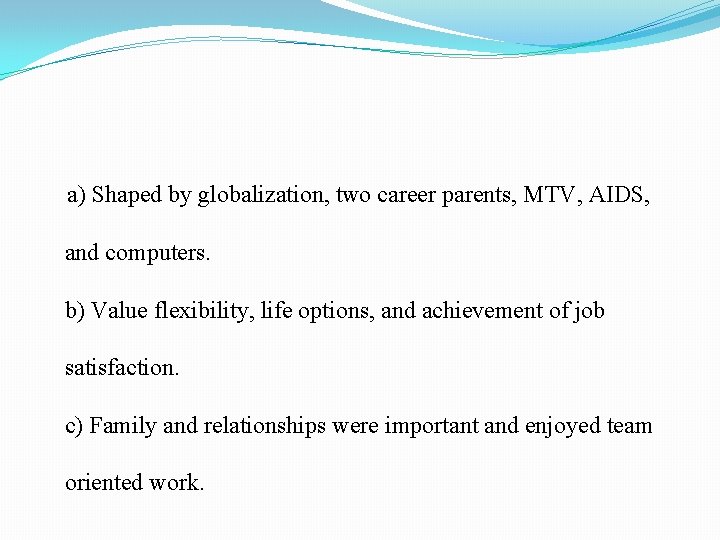 a) Shaped by globalization, two career parents, MTV, AIDS, and computers.

b) Value flexibility, life options, and achievement of job satisfaction.

c) Family and relationships were important and enjoyed team oriented work.